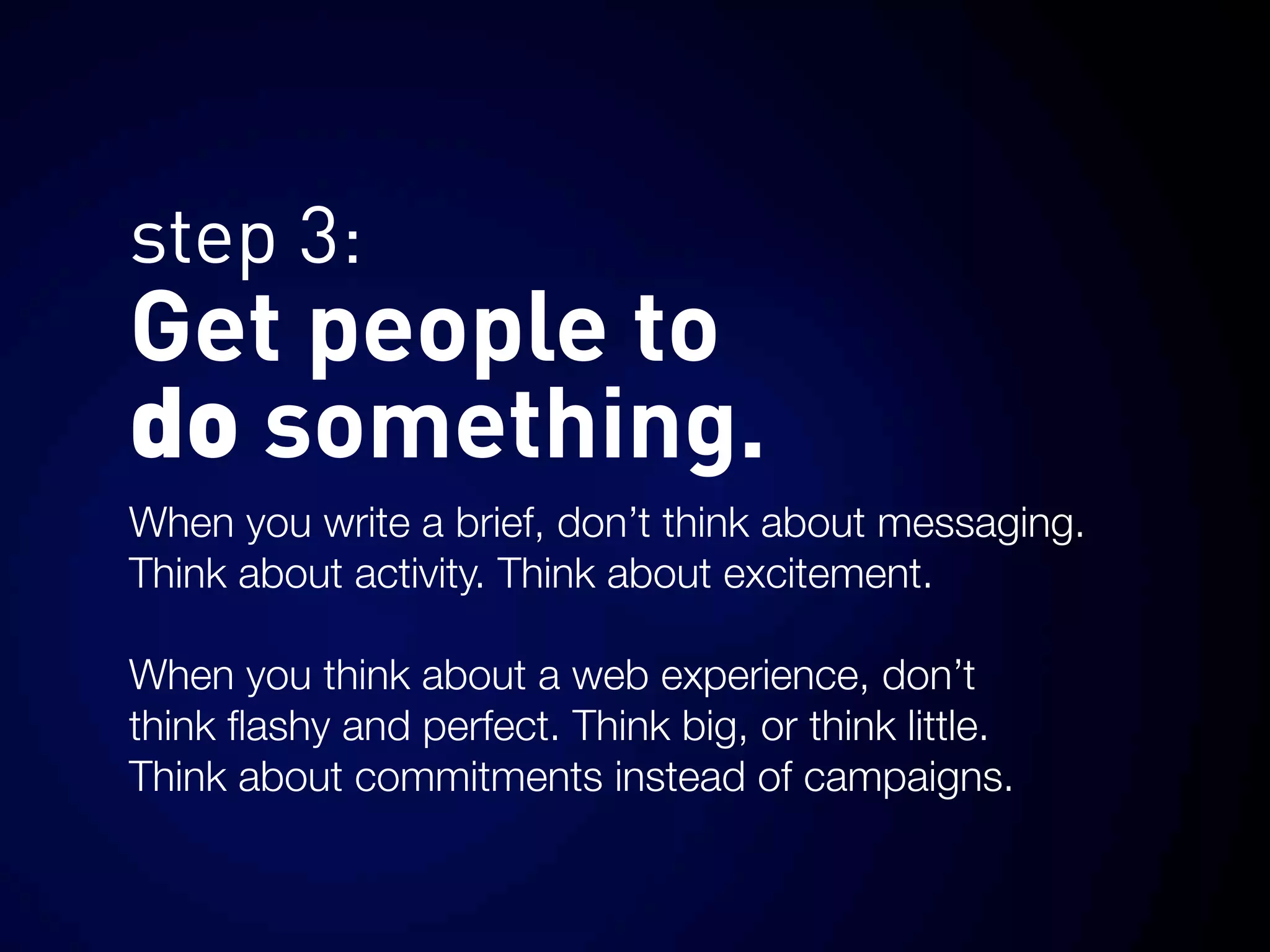 step 3:
Get people to do something.

When you write a brief, don’t think about messaging. Think about activity. Think about excitement.

When you think about a web experience, don’t think flashy and perfect. Think big, or think little. Think about commitments instead of campaigns.